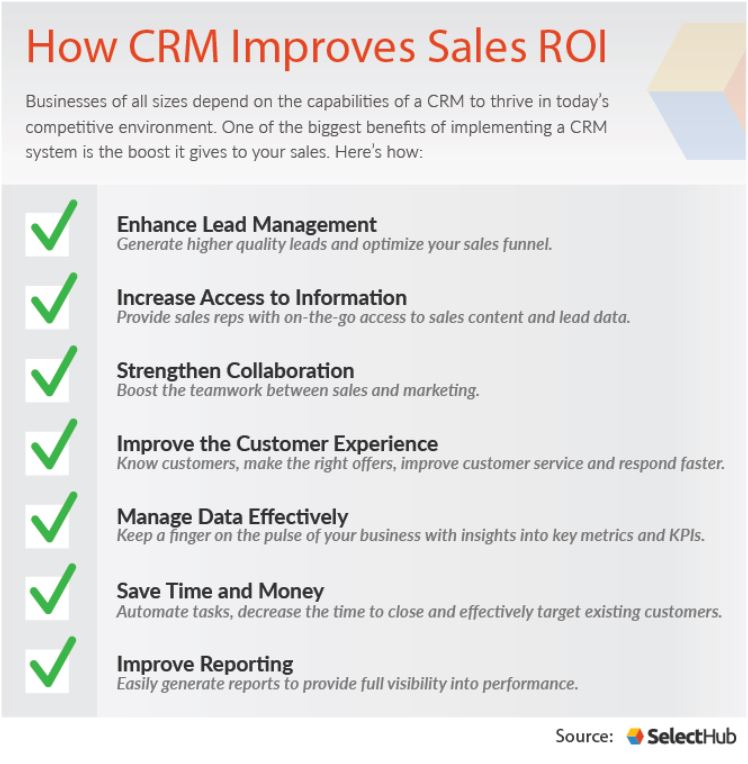 How CRM Improves Sales ROI

Businesses of all sizes depend on the capabilities of a CRM to thrive in today's competitive environment. One of the biggest benefits of implementing a CRM system is the boost it gives to your sales. Here's how:

Enhance Lead Management
Generate higher quality leads and optimize your sales funnel.

Increase Access to Information
Provide sales reps with on-the-go access to sales content and lead data.

Strengthen Collaboration
Boost the teamwork between sales and marketing.

Improve the Customer Experience
Know customers, make the right offers, improve customer service and respond faster.

Manage Data Effectively
Keep a finger on the pulse of your business with insights into key metrics and KPIs.

Save Time and Money
Automate tasks, decrease the time to close and effectively target existing customers.

Improve Reporting
Easily generate reports to provide full visibility into performance.

Source: SelectHub